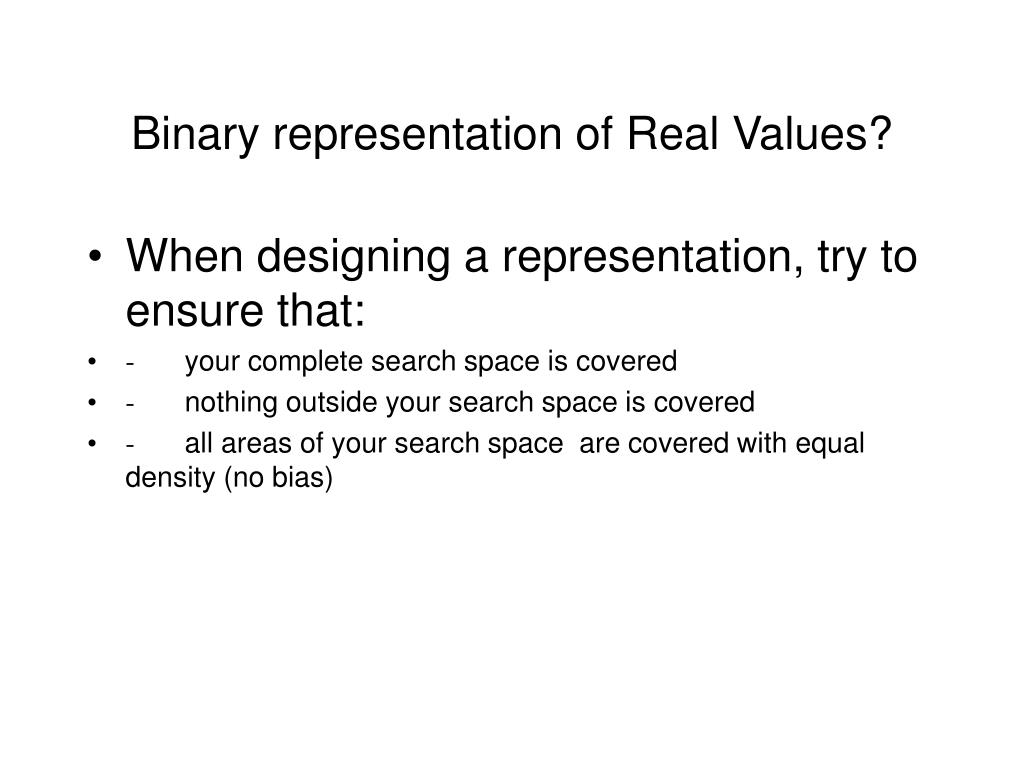 Binary representation of Real Values?

• When designing a representation, try to ensure that:

• - your complete search space is covered

• - nothing outside your search space is covered

• - all areas of your search space are covered with equal density (no bias)